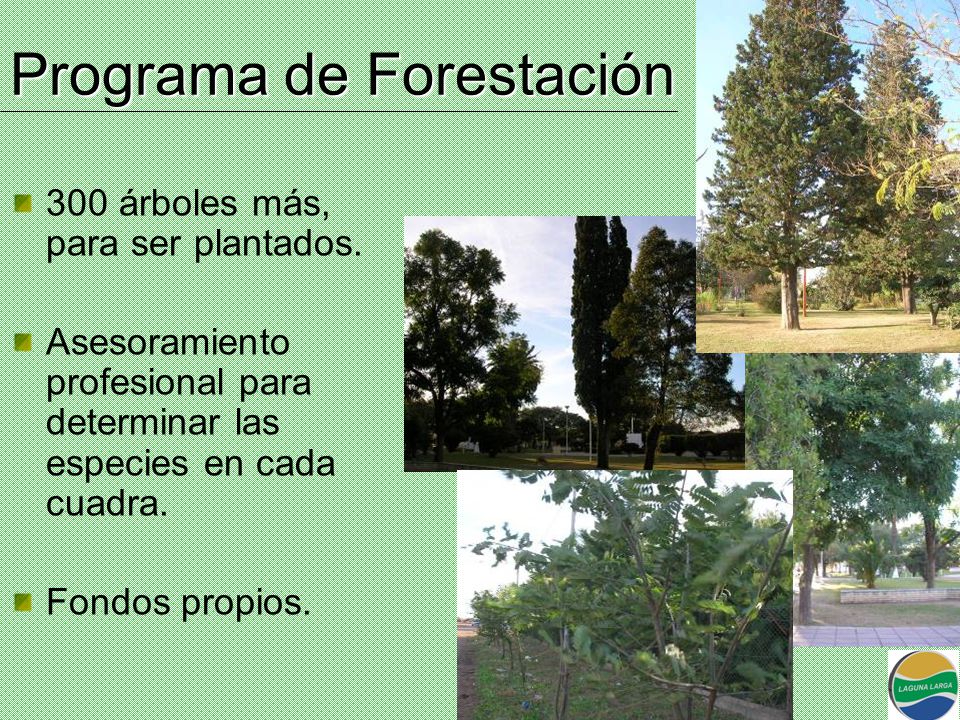 Programa de Forestación

300 árboles más, para ser plantados.

Asesoramiento profesional para determinar las especies en cada cuadra.

Fondos propios.

LAGUNA LARGA